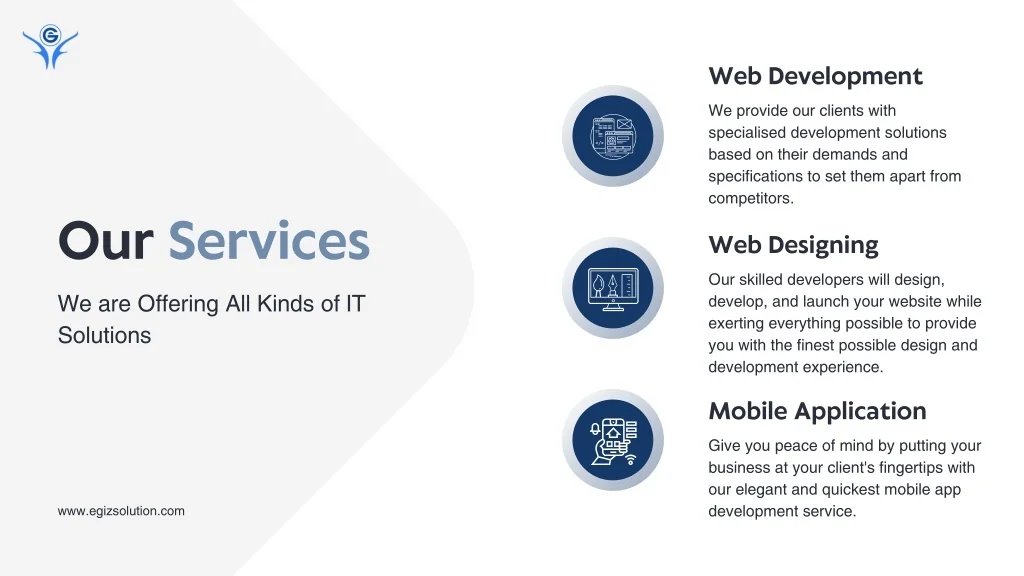 Our Services

We are Offering All Kinds of IT Solutions

www.egizsolution.com

Web Development

We provide our clients with specialised development solutions based on their demands and specifications to set them apart from competitors.

Web Designing

Our skilled developers will design, develop, and launch your website while exerting everything possible to provide you with the finest possible design and development experience.

Mobile Application

Give you peace of mind by putting your business at your client's fingertips with our elegant and quickest mobile app development service.